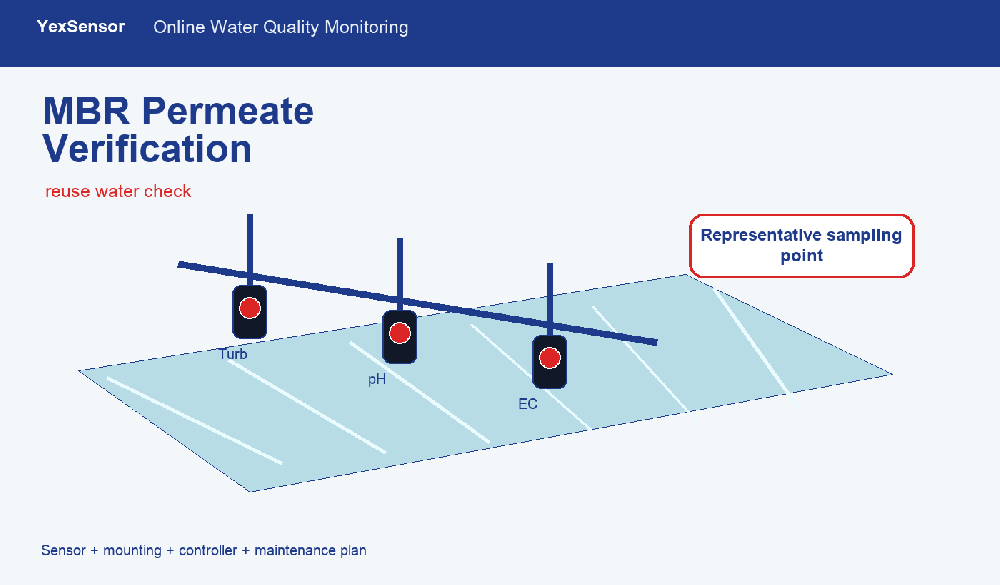 YexSensor Online Water Quality Monitoring

MBR Permeate Verification

reuse water check

Representative sampling point

Turb

pH

EC

Sensor + mounting + controller + maintenance plan